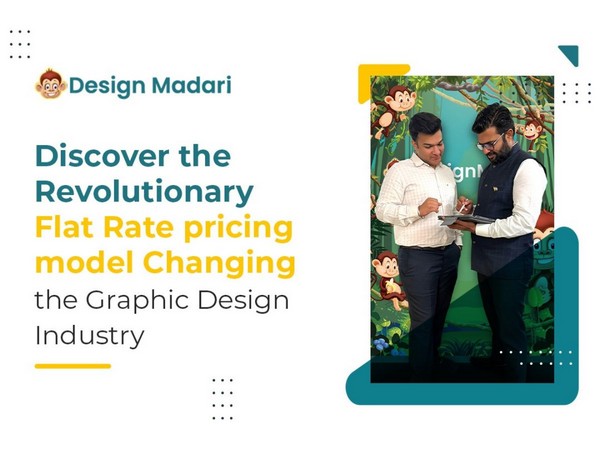 Design Madari

Discover the Revolutionary Flat Rate pricing model Changing the Graphic Design Industry

ignM